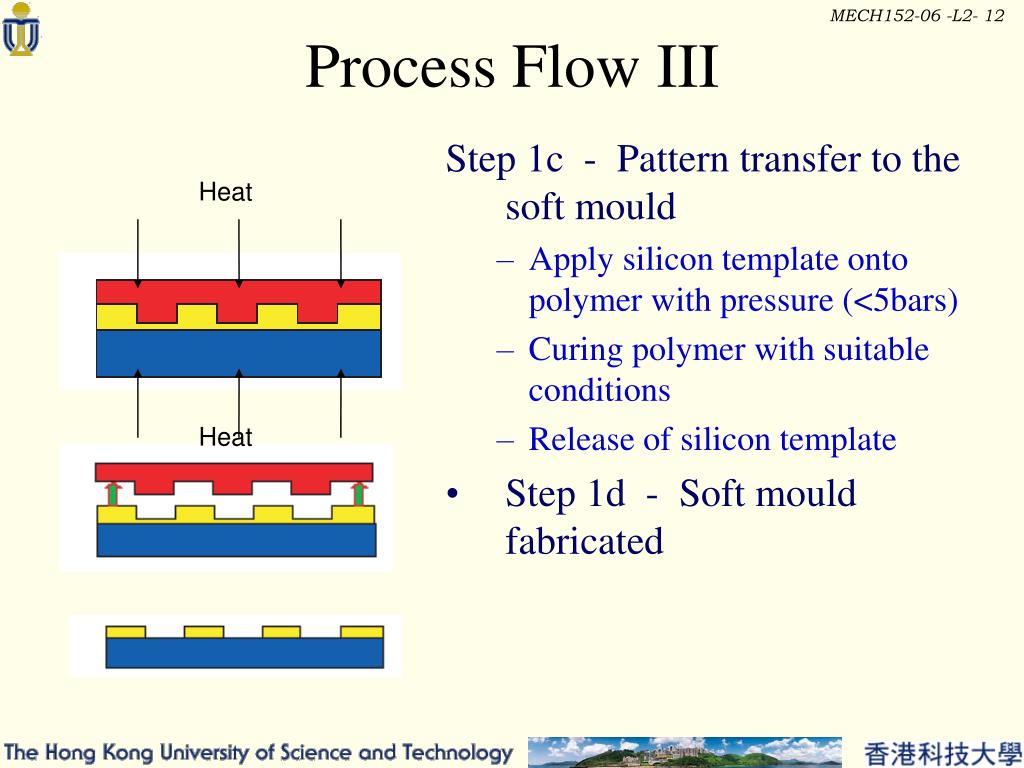 MECH152-06 -L2- 12

Process Flow III

Heat

Heat

Step 1c - Pattern transfer to the soft mould

– Apply silicon template onto polymer with pressure (<5bars)

– Curing polymer with suitable conditions

– Release of silicon template

• Step 1d - Soft mould fabricated

The Hong Kong University of Science and Technology

香港科技大學